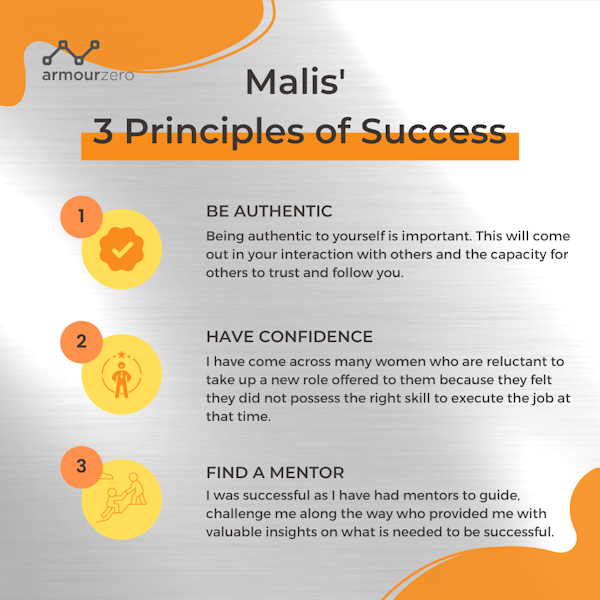 armourzero

Malis'
3 Principles of Success

1

BE AUTHENTIC
Being authentic to yourself is important. This will come out in your interaction with others and the capacity for others to trust and follow you.

2

HAVE CONFIDENCE
I have come across many women who are reluctant to take up a new role offered to them because they felt they did not possess the right skill to execute the job at that time.

3

FIND A MENTOR
I was successful as I have had mentors to guide, challenge me along the way who provided me with valuable insights on what is needed to be successful.